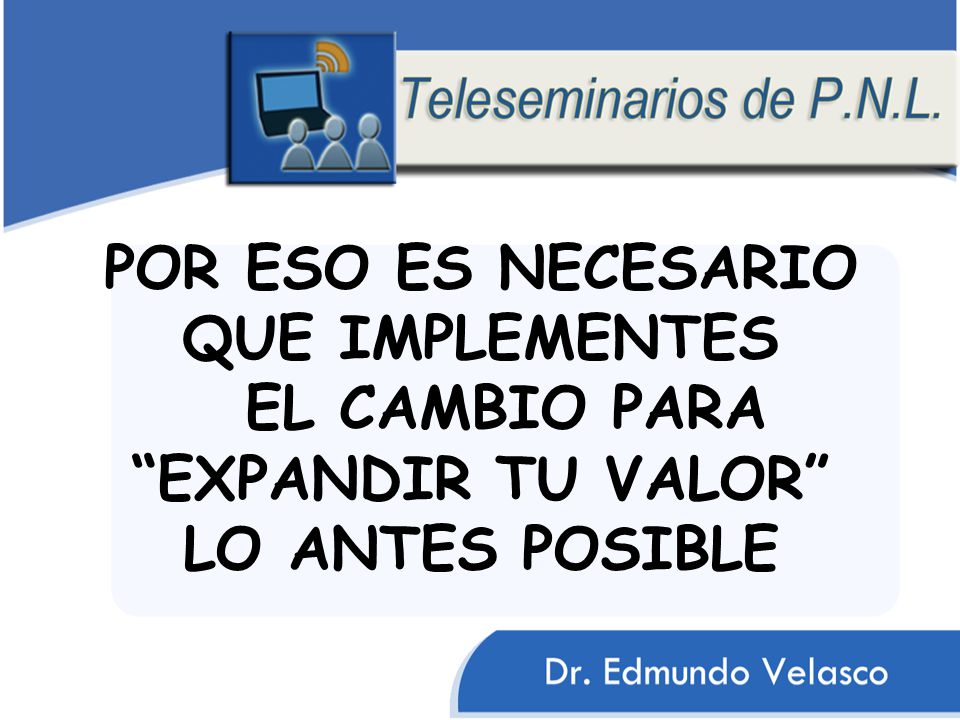 Teleseminarios de P.N.L.

POR ESO ES NECESARIO QUE IMPLEMENTES EL CAMBIO PARA “EXPANDIR TU VALOR” LO ANTES POSIBLE

Dr. Edmundo Velasco